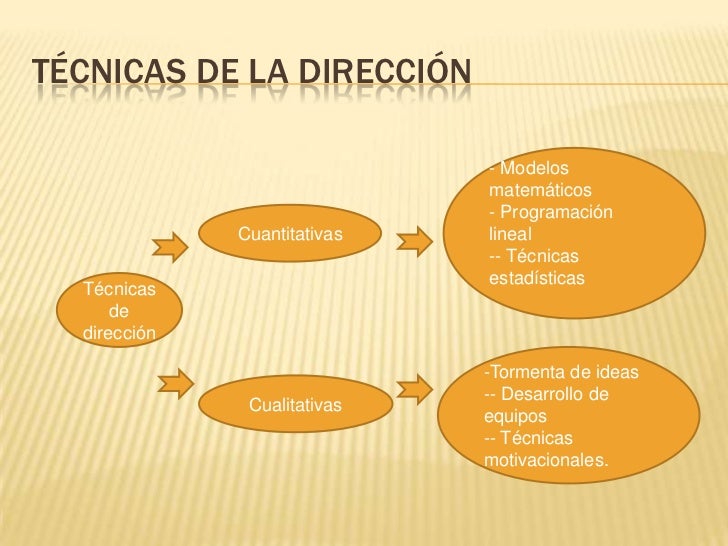 TÉCNICAS DE LA DIRECCIÓN

Técnicas de dirección

Cuantitativas

- Modelos matemáticos
- Programación lineal
-- Técnicas estadísticas

Cualitativas

-Tormenta de ideas
-- Desarrollo de equipos
-- Técnicas motivacionales.